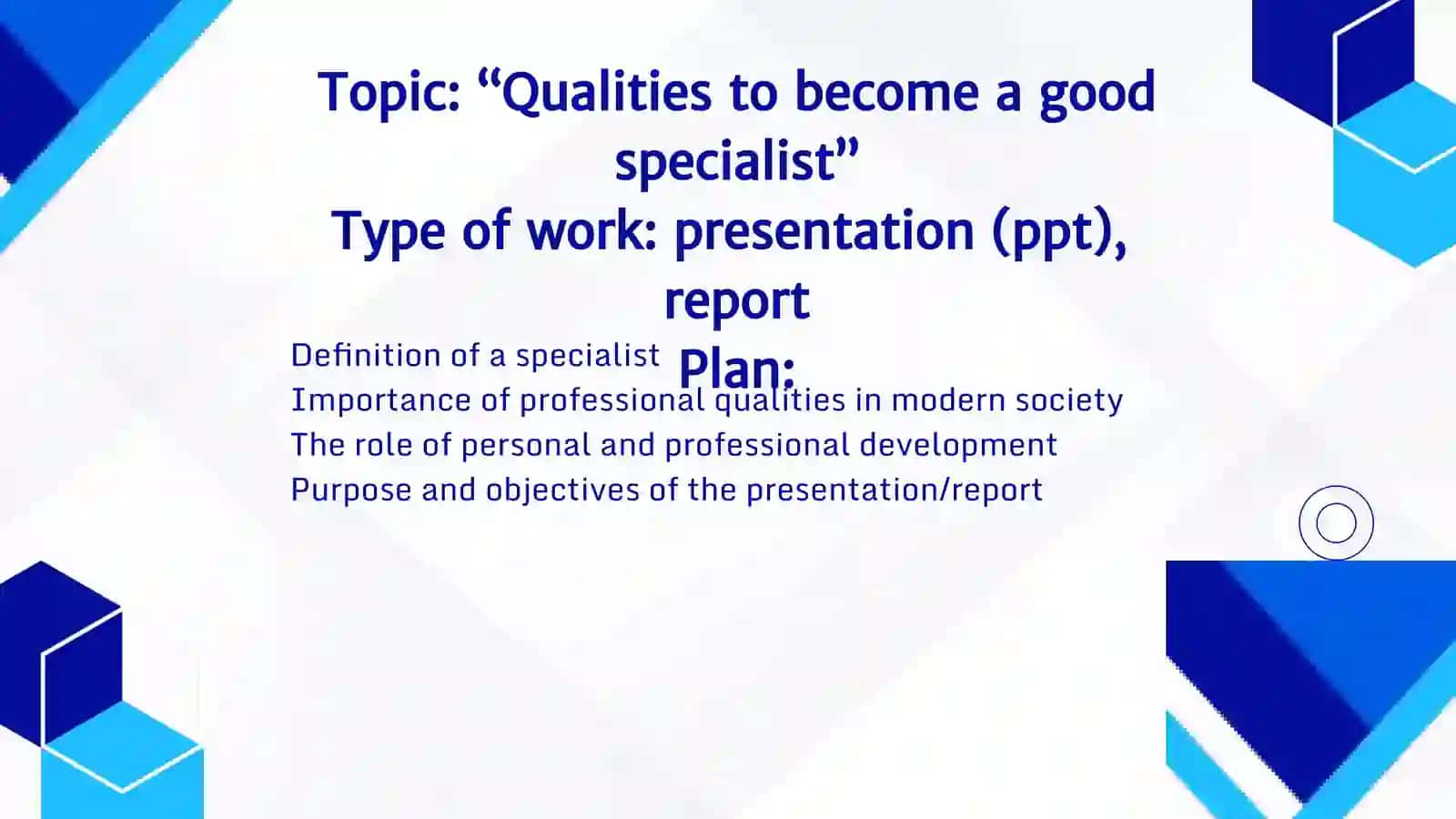 Topic: “Qualities to become a good specialist”
Type of work: presentation (ppt), report
Plan:

Definition of a specialist
Importance of professional qualities in modern society
The role of personal and professional development
Purpose and objectives of the presentation/report